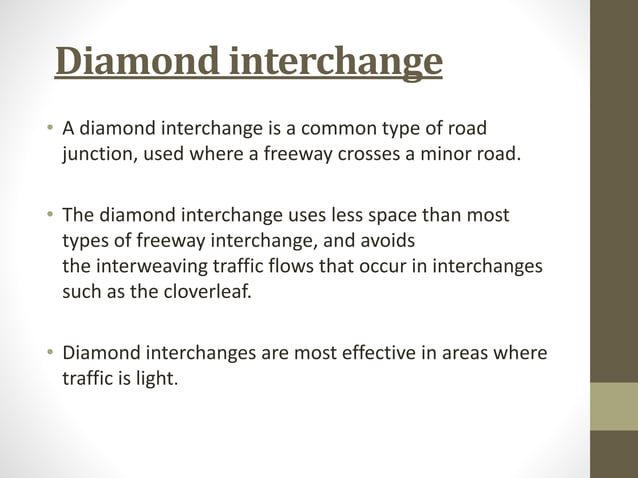 Diamond interchange

• A diamond interchange is a common type of road junction, used where a freeway crosses a minor road.

• The diamond interchange uses less space than most types of freeway interchange, and avoids the interweaving traffic flows that occur in interchanges such as the cloverleaf.

• Diamond interchanges are most effective in areas where traffic is light.